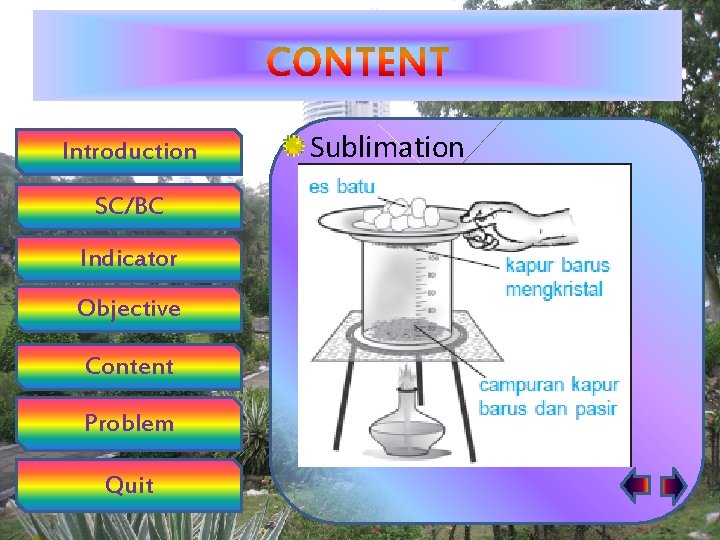 CONTENT

Introduction

SC/BC

Indicator

Objective

Content

Problem

Quit

Sublimation

es batu

kapur barus mengkristal

campuran kapur barus dan pasir